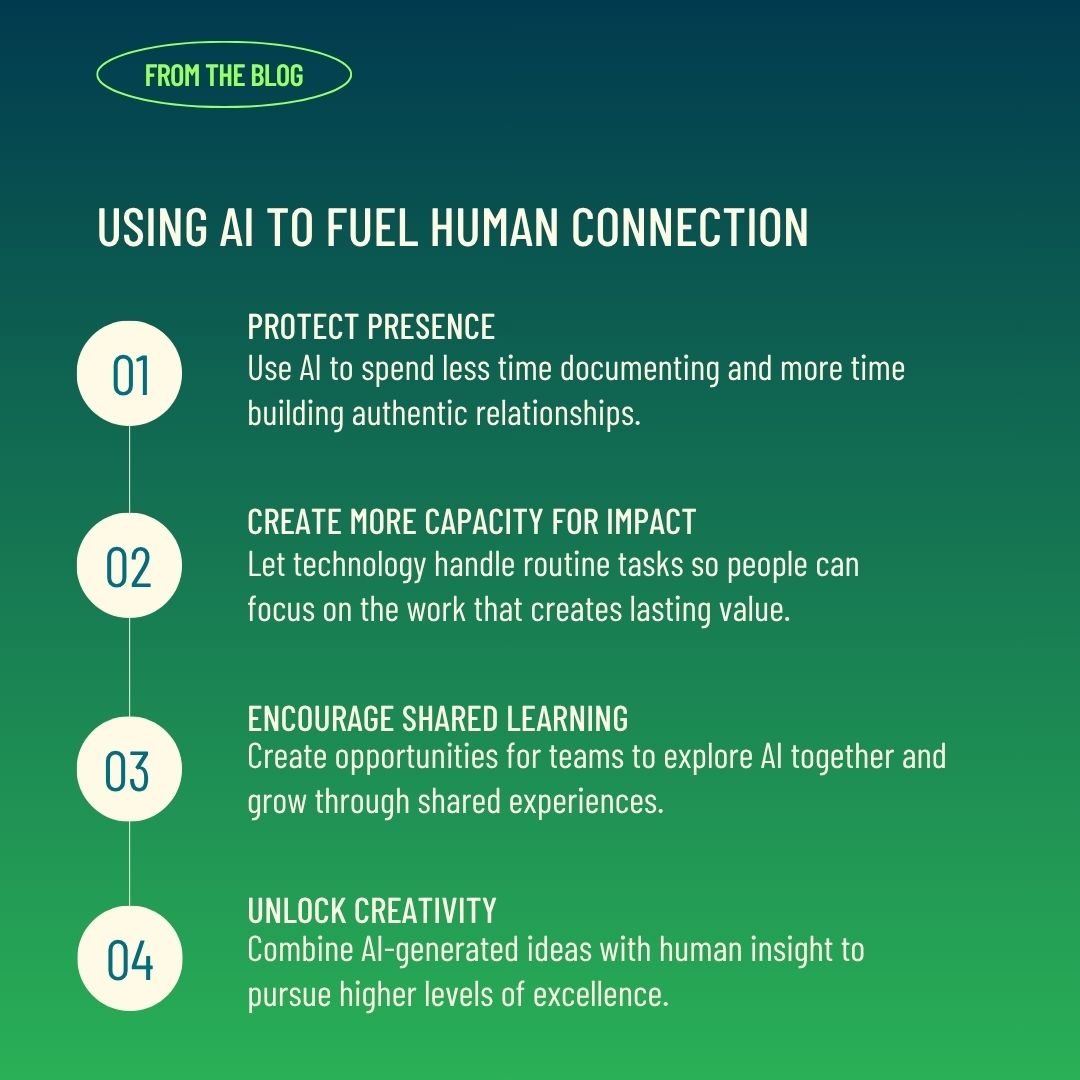 FROM THE BLOG

USING AI TO FUEL HUMAN CONNECTION

01

PROTECT PRESENCE
Use AI to spend less time documenting and more time building authentic relationships.

02

CREATE MORE CAPACITY FOR IMPACT
Let technology handle routine tasks so people can focus on the work that creates lasting value.

03

ENCOURAGE SHARED LEARNING
Create opportunities for teams to explore AI together and grow through shared experiences.

04

UNLOCK CREATIVITY
Combine AI-generated ideas with human insight to pursue higher levels of excellence.